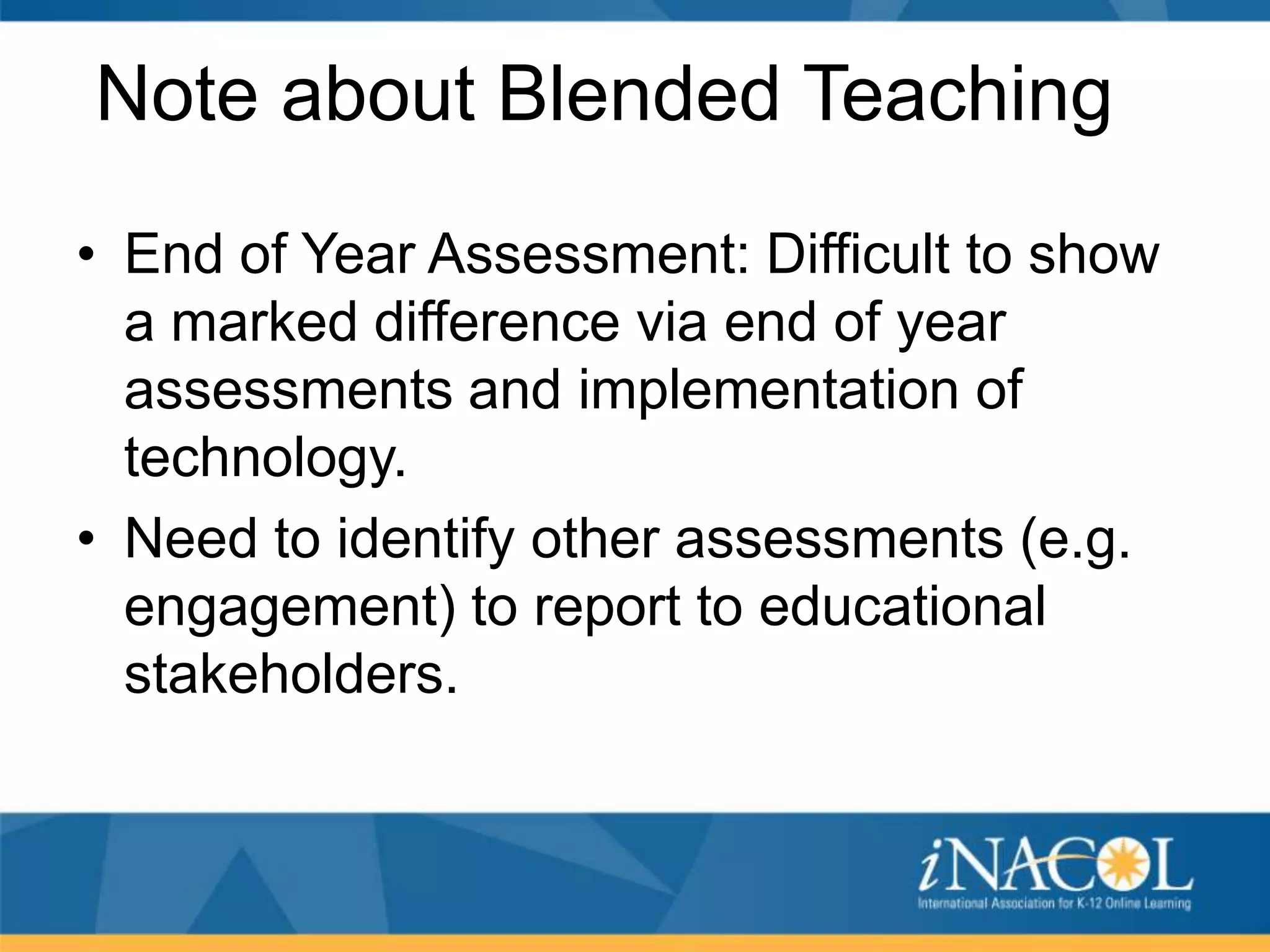 Note about Blended Teaching

• End of Year Assessment: Difficult to show a marked difference via end of year assessments and implementation of technology.
• Need to identify other assessments (e.g. engagement) to report to educational stakeholders.

iNACOL
International Association for K-12 Online Learning